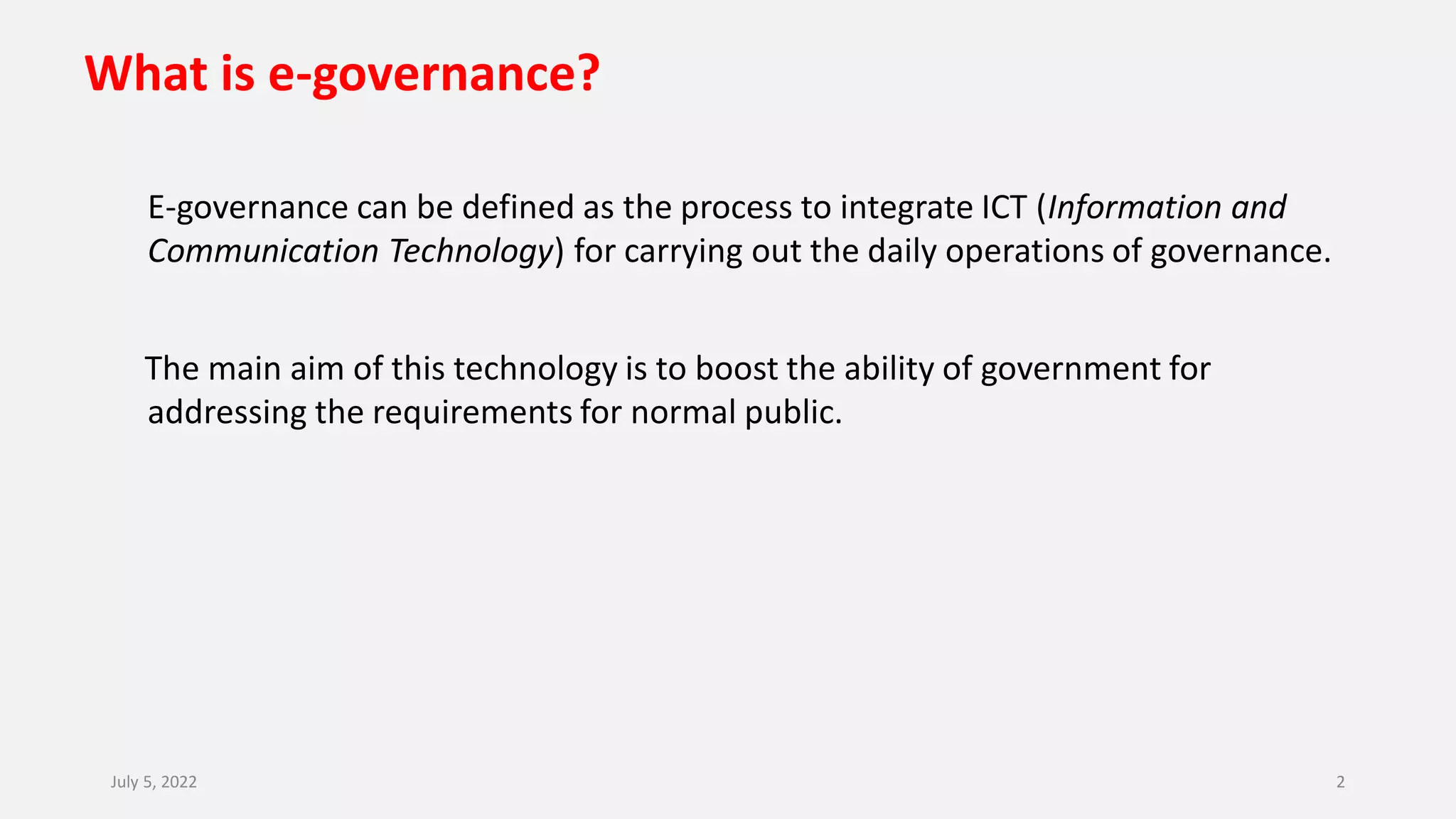 What is e-governance?

E-governance can be defined as the process to integrate ICT (Information and Communication Technology) for carrying out the daily operations of governance.

The main aim of this technology is to boost the ability of government for addressing the requirements for normal public.

July 5, 2022

2